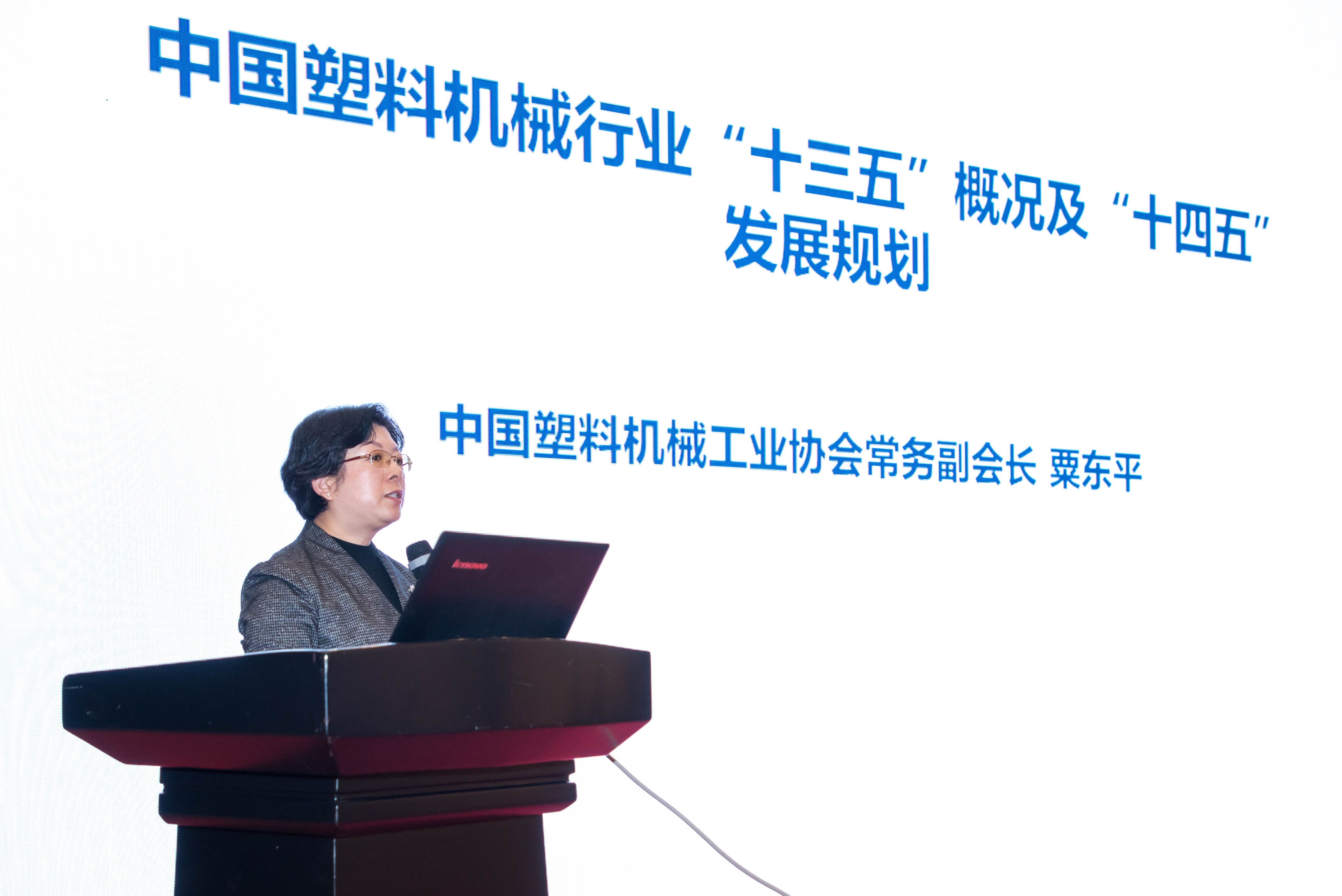 中国塑料机械行业“十三五”概况及“十四五”发展规划

中国塑料机械工业协会常务副会长 粟东平

lenovo